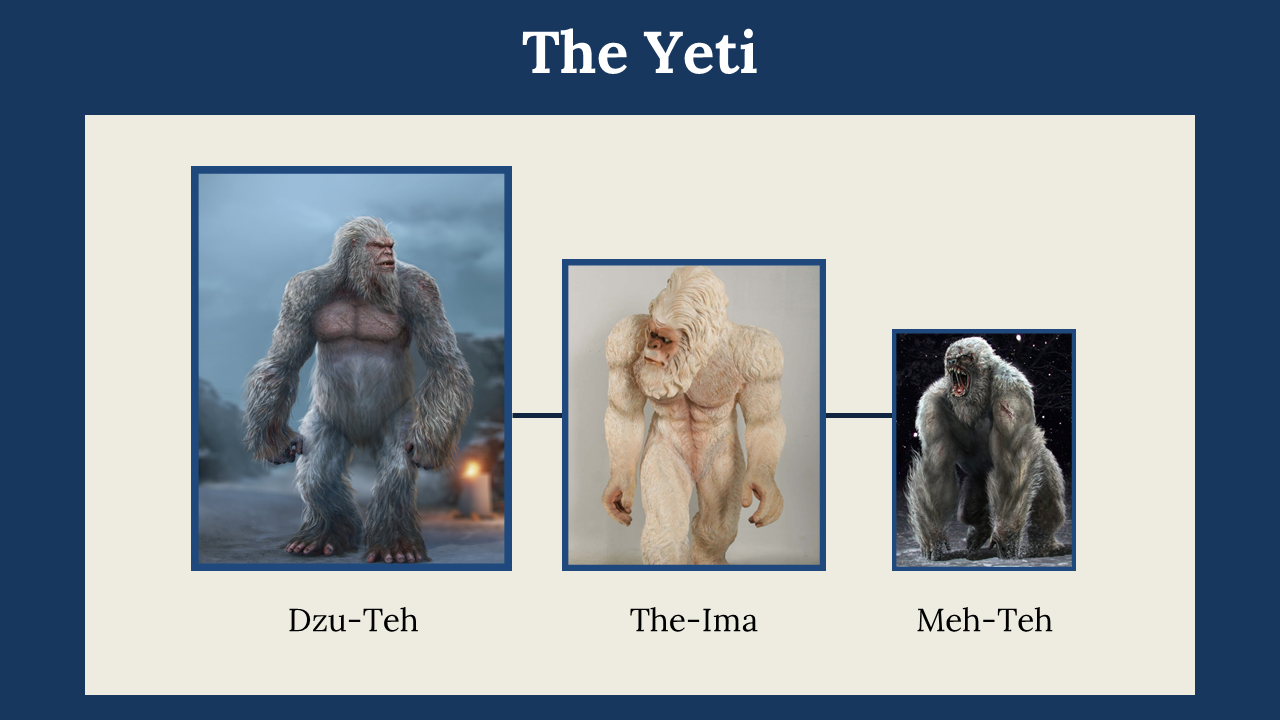 The Yeti

Dzu-Teh

The-Ima

Meh-Teh